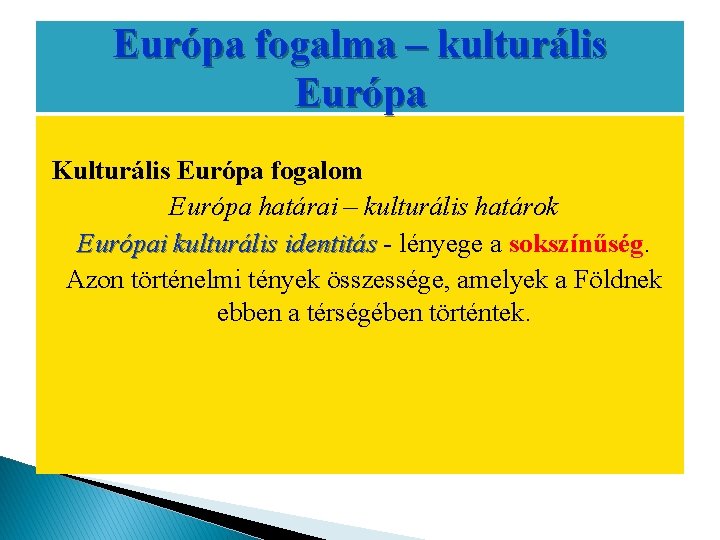 Európa fogalma – kulturális Európa

Kulturális Európa fogalom

Európa határai – kulturális határok

Európai kulturális identitás - lényege a sokszínűség.

Azon történelmi tények összessége, amelyek a Földnek ebben a térségében történtek.